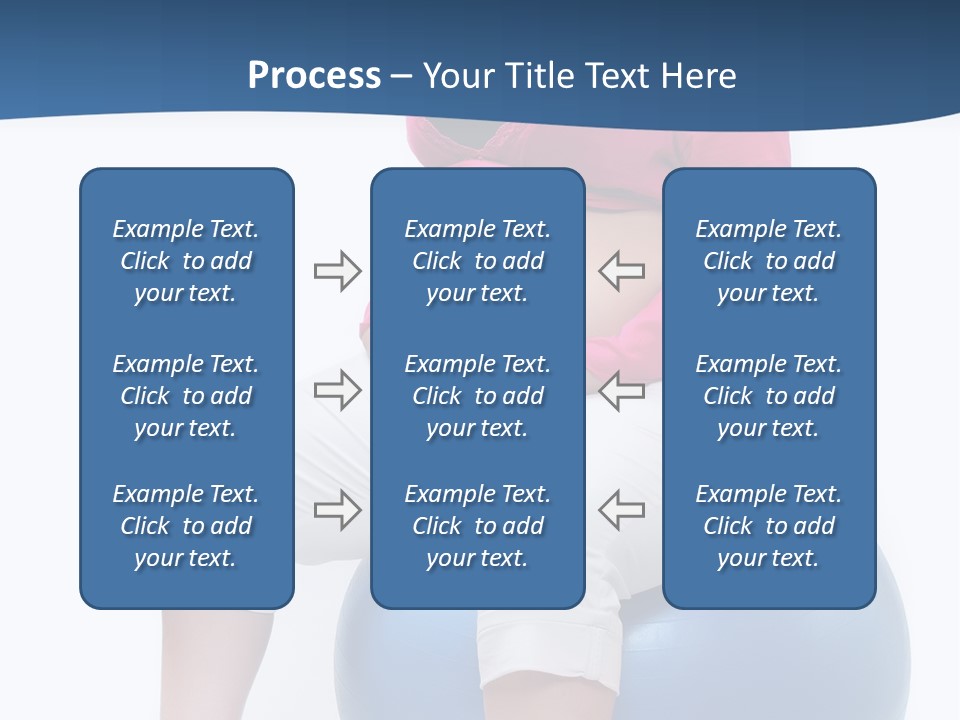 Process – Your Title Text Here

Example Text. Click to add your text.

Example Text. Click to add your text.

Example Text. Click to add your text.

Example Text. Click to add your text.

Example Text. Click to add your text.

Example Text. Click to add your text.

Example Text. Click to add your text.

Example Text. Click to add your text.

Example Text. Click to add your text.